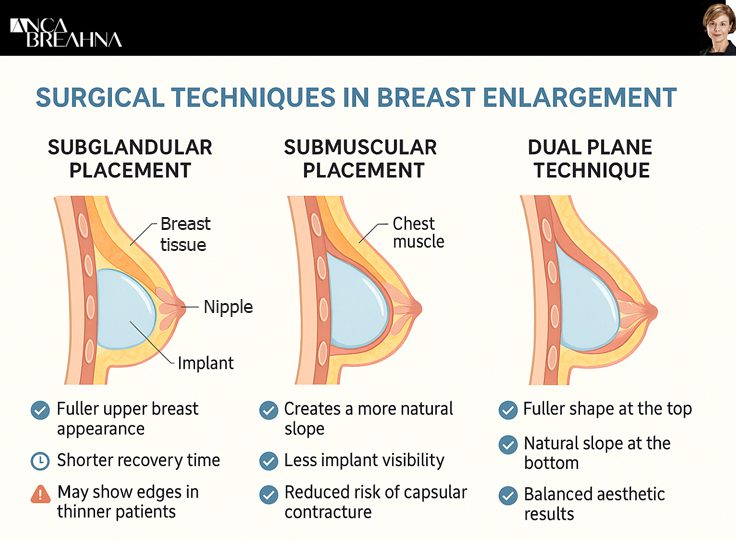 ANCA BREAHNA

SURGICAL TECHNIQUES IN BREAST ENLARGEMENT

SUBGLANDULAR PLACEMENT

Breast tissue

Nipple

Implant

Fuller upper breast appearance

Shorter recovery time

May show edges in thinner patients

SUBMUSCULAR PLACEMENT

Chest muscle

Creates a more natural slope

Less implant visibility

Reduced risk of capsular contracture

DUAL PLANE TECHNIQUE

Fuller shape at the top

Natural slope at the bottom

Balanced aesthetic results